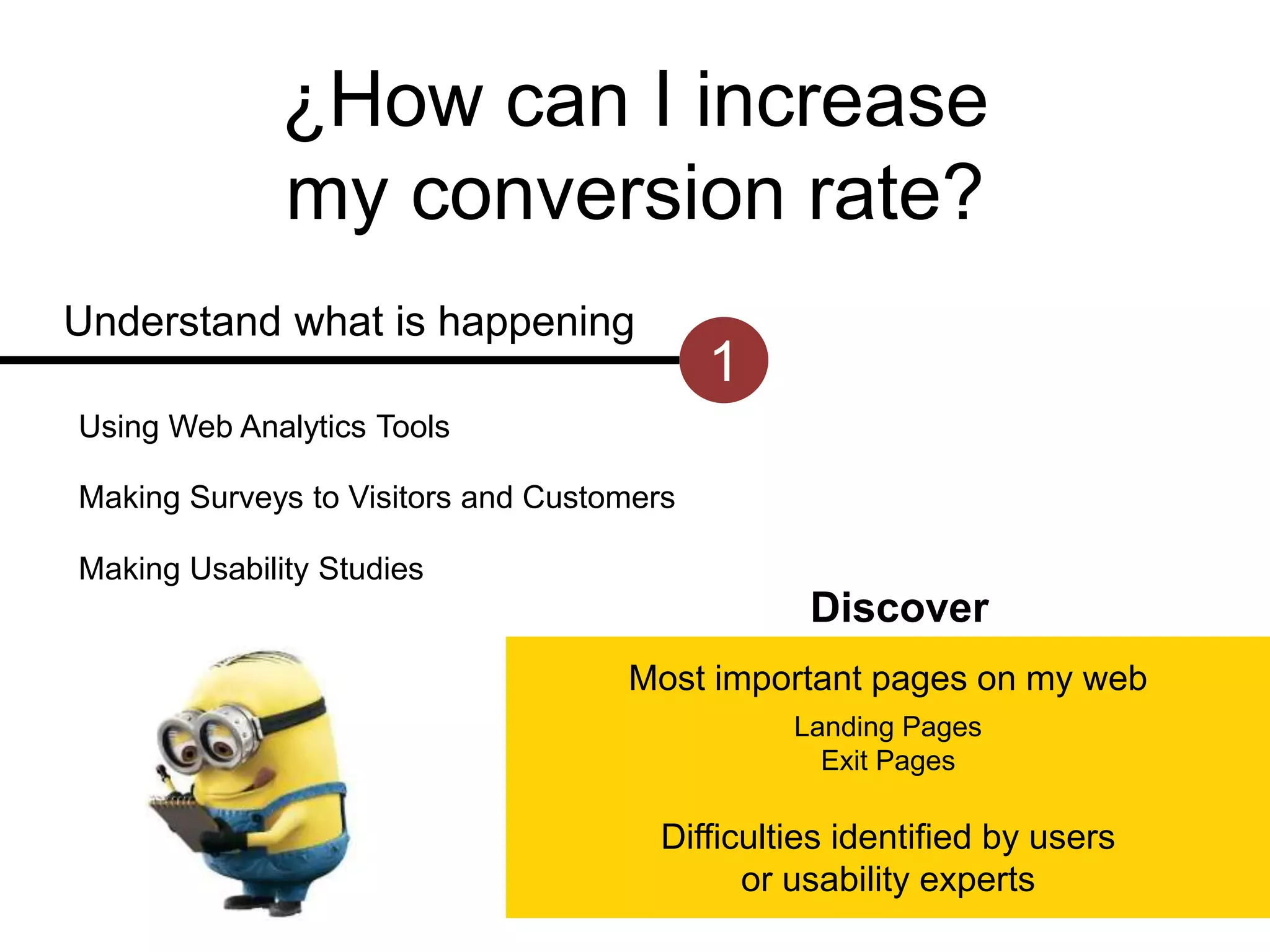 ¿How can I increase my conversion rate?

Understand what is happening

1

Using Web Analytics Tools

Making Surveys to Visitors and Customers

Making Usability Studies

Discover

Most important pages on my web

Landing Pages
Exit Pages

Difficulties identified by users or usability experts